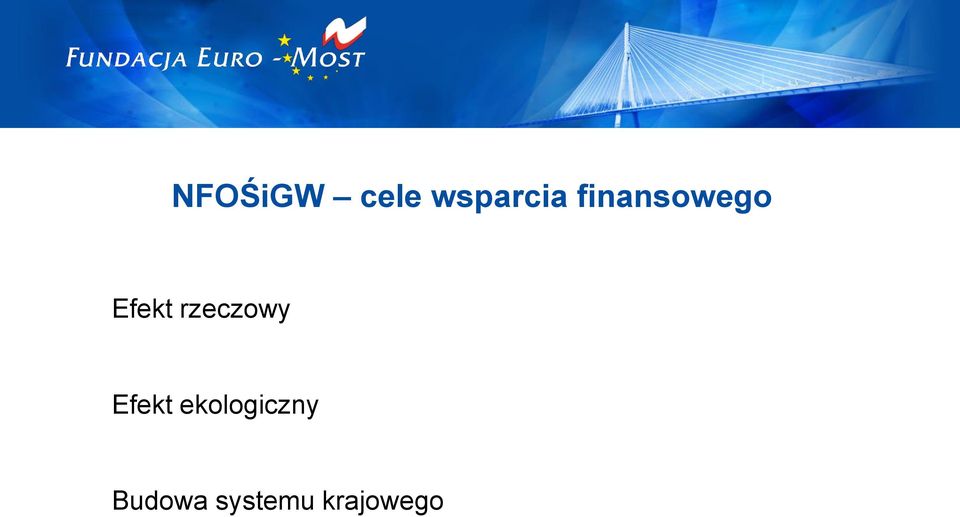 FUNDACJA EURO - MOST

NFOŚiGW – cele wsparcia finansowego

Efekt rzeczowy

Efekt ekologiczny

Budowa systemu krajowego